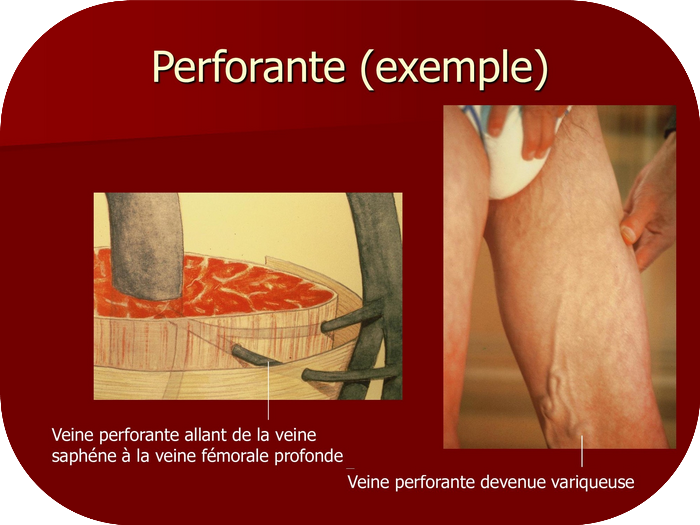 Perforante (exemple)

Veine perforante allant de la veine saphéne à la veine fémorale profonde

Veine perforante devenue variqueuse